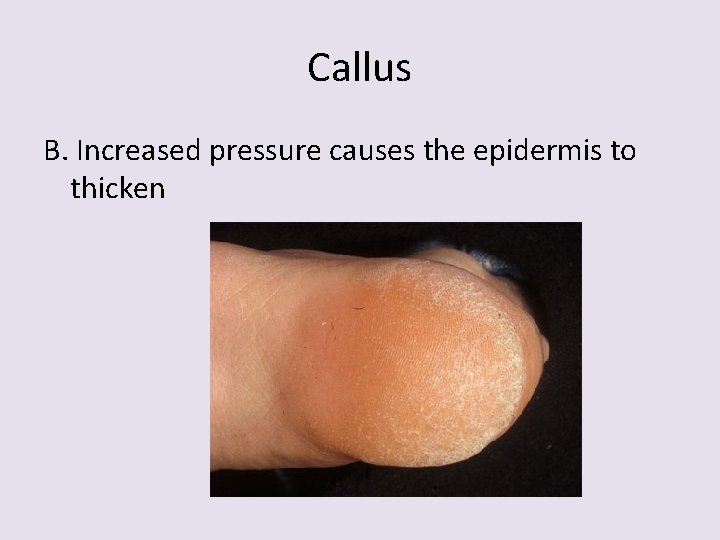 Callus

B. Increased pressure causes the epidermis to thicken